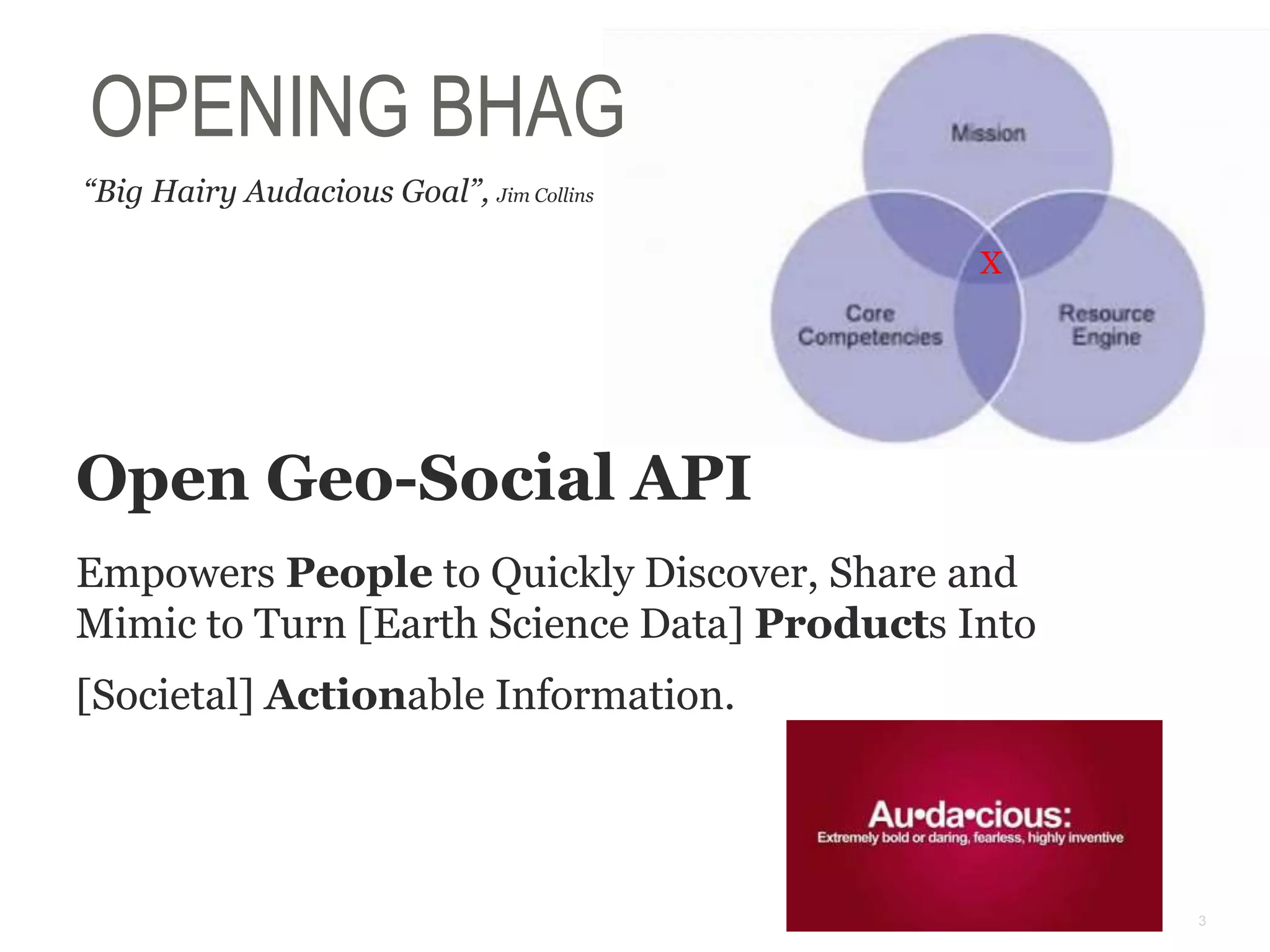 OPENING BHAG

"Big Hairy Audacious Goal", Jim Collins

Mission

X

Core Competencies

Resource Engine

Open Geo-Social API

Empowers People to Quickly Discover, Share and Mimic to Turn [Earth Science Data] Products Into

[Societal] Actionable Information.

Au•da•cious:
Extremely bold or daring, fearless, highly inventive

3